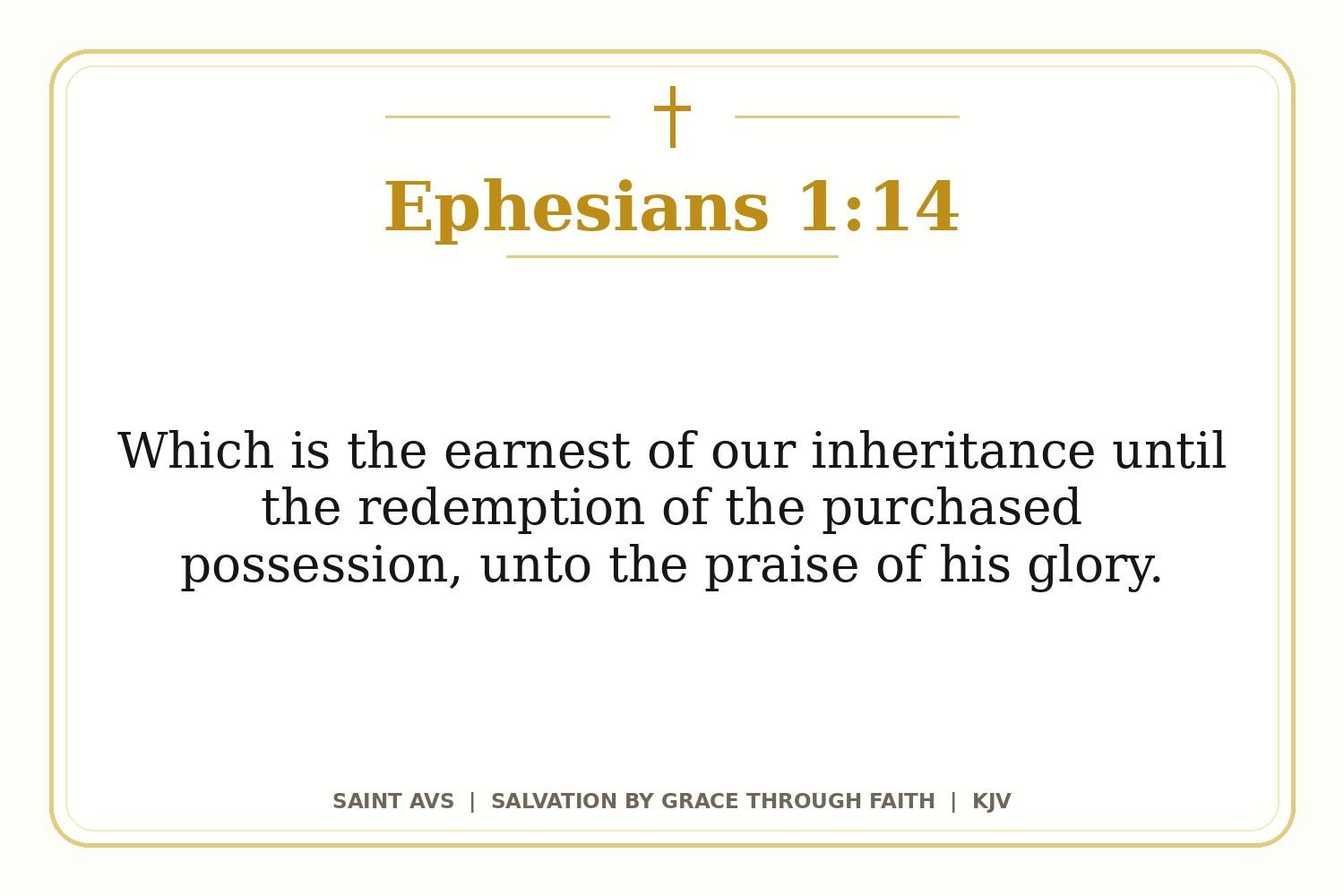 Ephesians 1:14

Which is the earnest of our inheritance until the redemption of the purchased possession, unto the praise of his glory.

SAINT AVS | SALVATION BY GRACE THROUGH FAITH | KJV